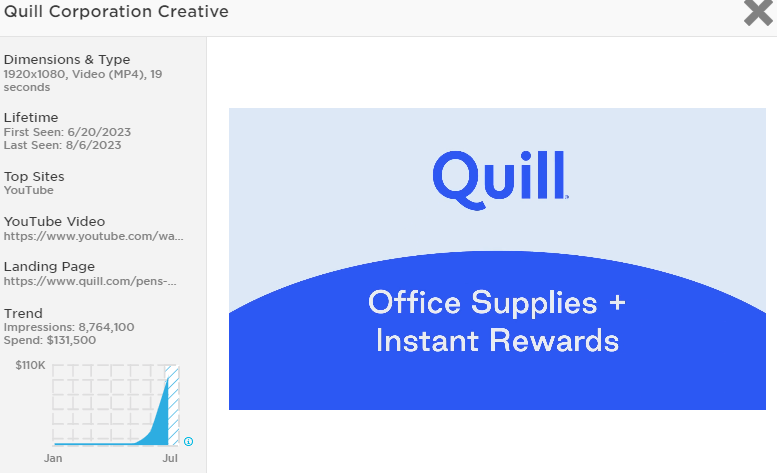 Quill Corporation Creative

Dimensions & Type
1920x1080, Video (MP4), 19 seconds

Lifetime
First Seen: 6/20/2023
Last Seen: 8/6/2023

Top Sites
YouTube

YouTube Video
https://www.youtube.com/wa...

Landing Page
https://www.quill.com/pens-...

Trend
Impressions: 8,764,100
Spend: $131,500

$110K

Jan

Jul

Quill

Office Supplies +
Instant Rewards